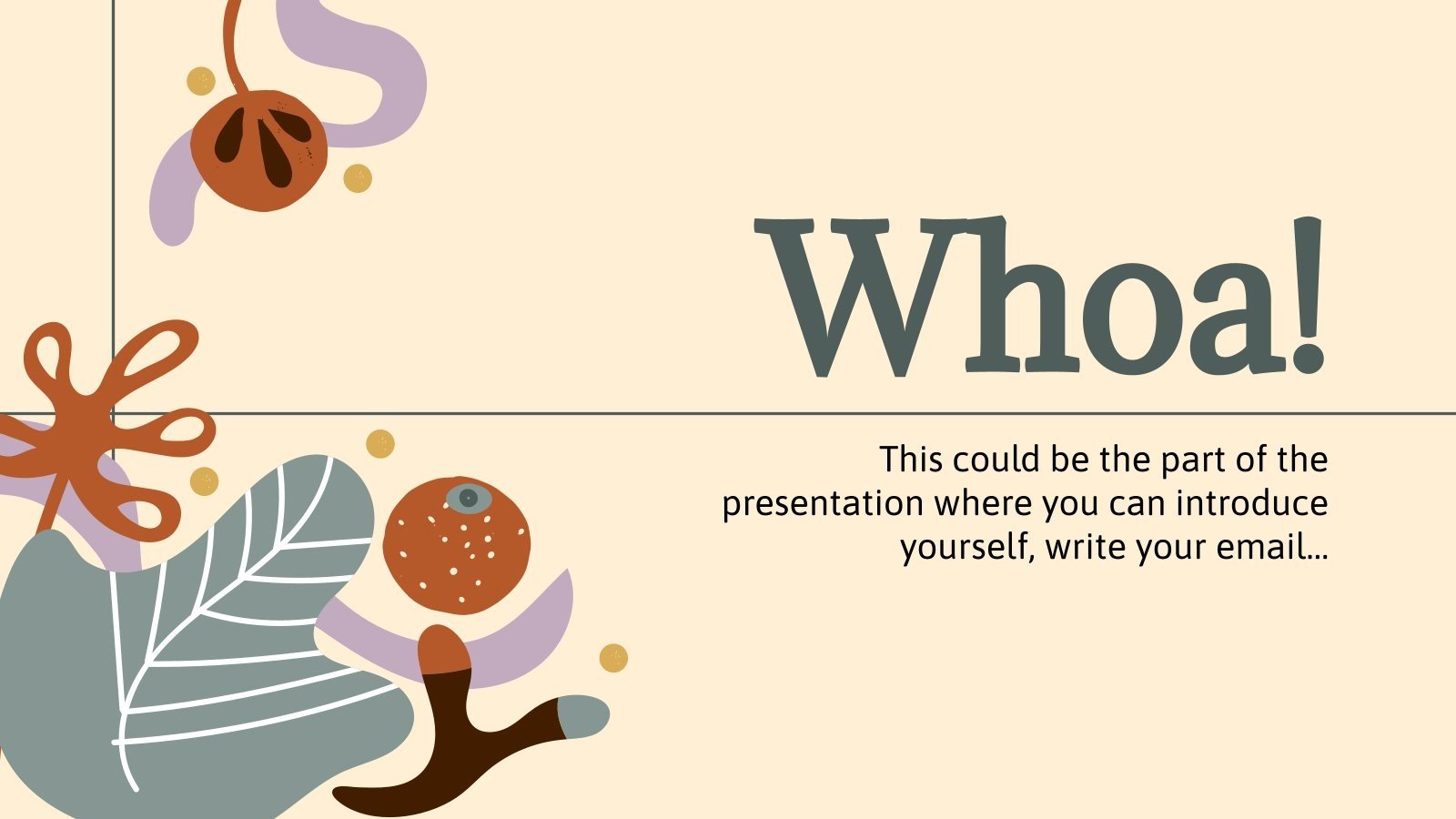 Whoa!

This could be the part of the presentation where you can introduce yourself, write your email…